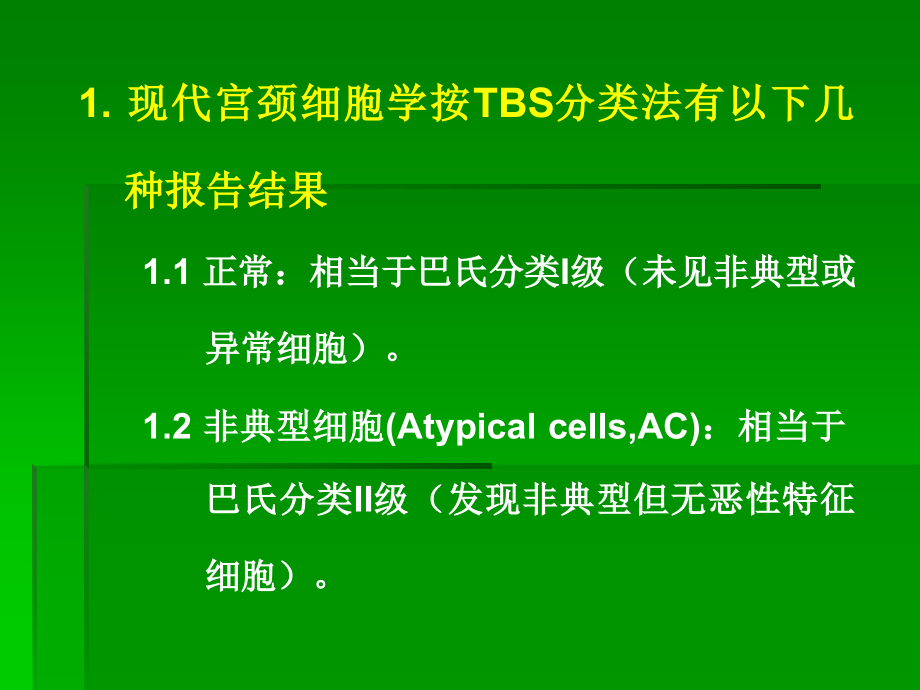 1. 现代宫颈细胞学按TBS分类法有以下几种报告结果

1.1 正常：相当于巴氏分类I级（未见非典型或异常细胞）。

1.2 非典型细胞(Atypical cells,AC)：相当于巴氏分类II级（发现非典型但无恶性特征细胞）。